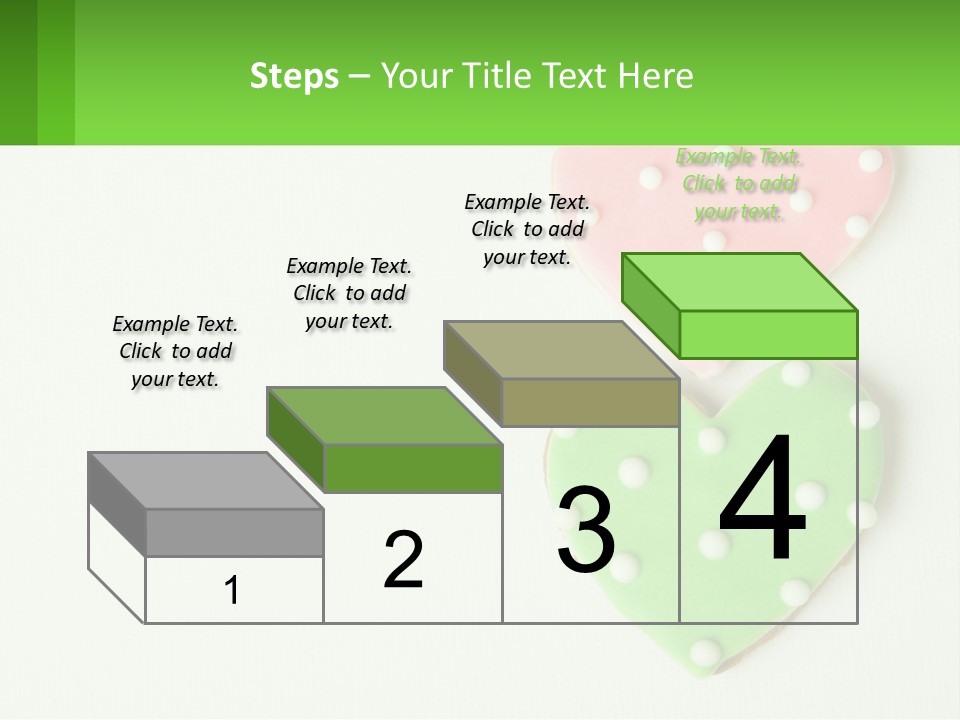 Steps – Your Title Text Here

Example Text. Click to add your text.

Example Text. Click to add your text.

Example Text. Click to add your text.

Example Text. Click to add your text.

1

2

3

4